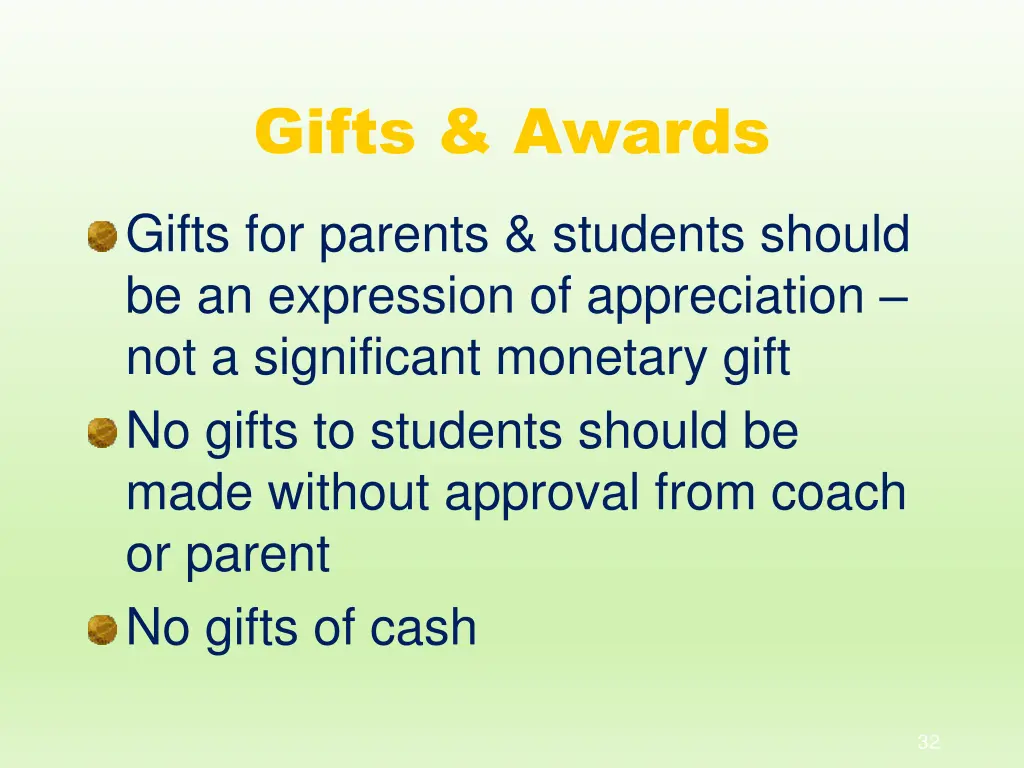 Gifts & Awards

Gifts for parents & students should be an expression of appreciation – not a significant monetary gift

No gifts to students should be made without approval from coach or parent

No gifts of cash

32